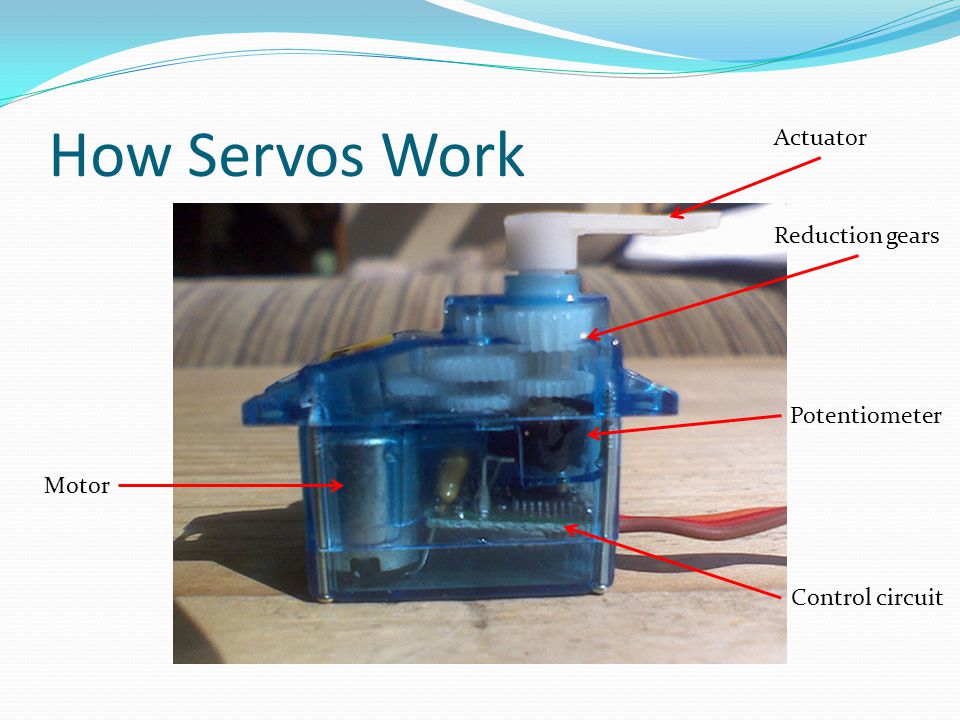 How Servos Work

Actuator

Reduction gears

Potentiometer

Motor

Control circuit